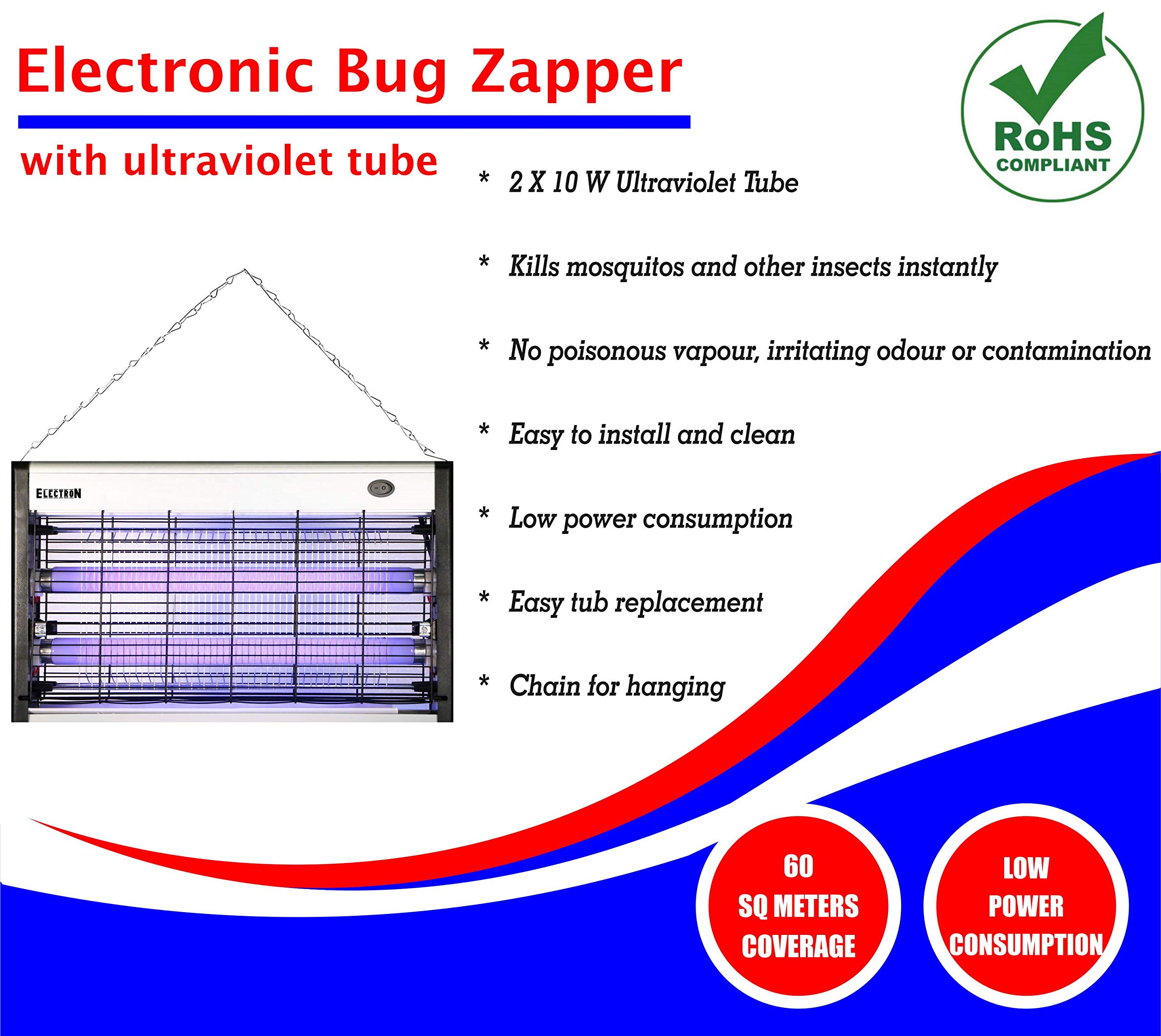 Electronic Bug Zapper

with ultraviolet tube

RoHS COMPLIANT

* 2 X 10 W Ultraviolet Tube

* Kills mosquitos and other insects instantly

* No poisonous vapour, irritating odour or contamination

* Easy to install and clean

* Low power consumption

* Easy tub replacement

* Chain for hanging

ELECTRON

60 SQ METERS COVERAGE

LOW POWER CONSUMPTION